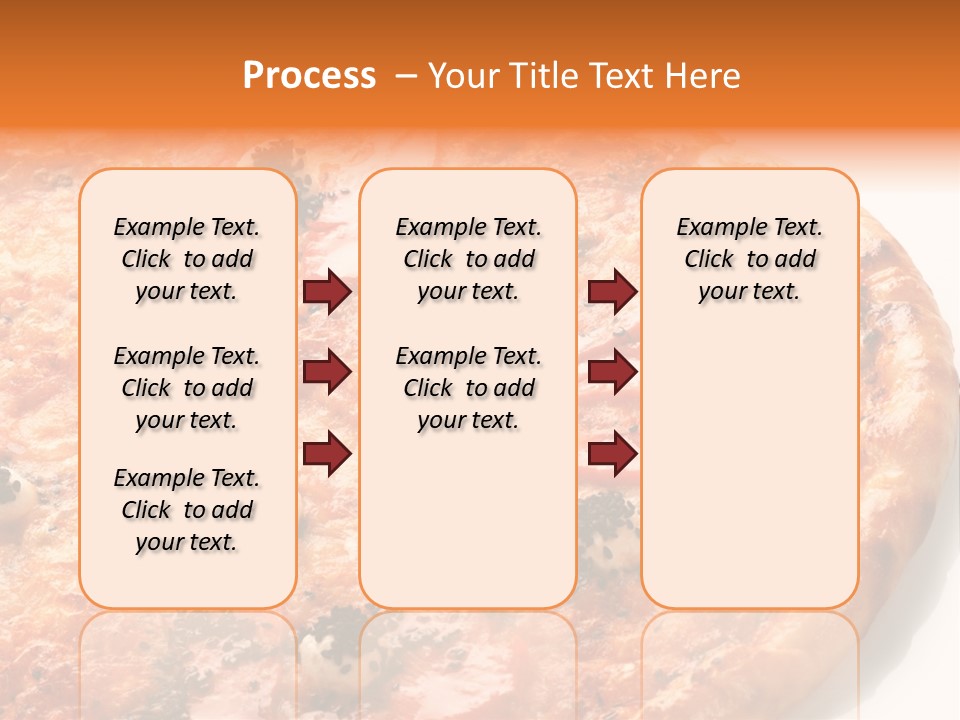 Process – Your Title Text Here

Example Text. Click to add your text.

Example Text. Click to add your text.

Example Text. Click to add your text.

Example Text. Click to add your text.

Example Text. Click to add your text.

Example Text. Click to add your text.